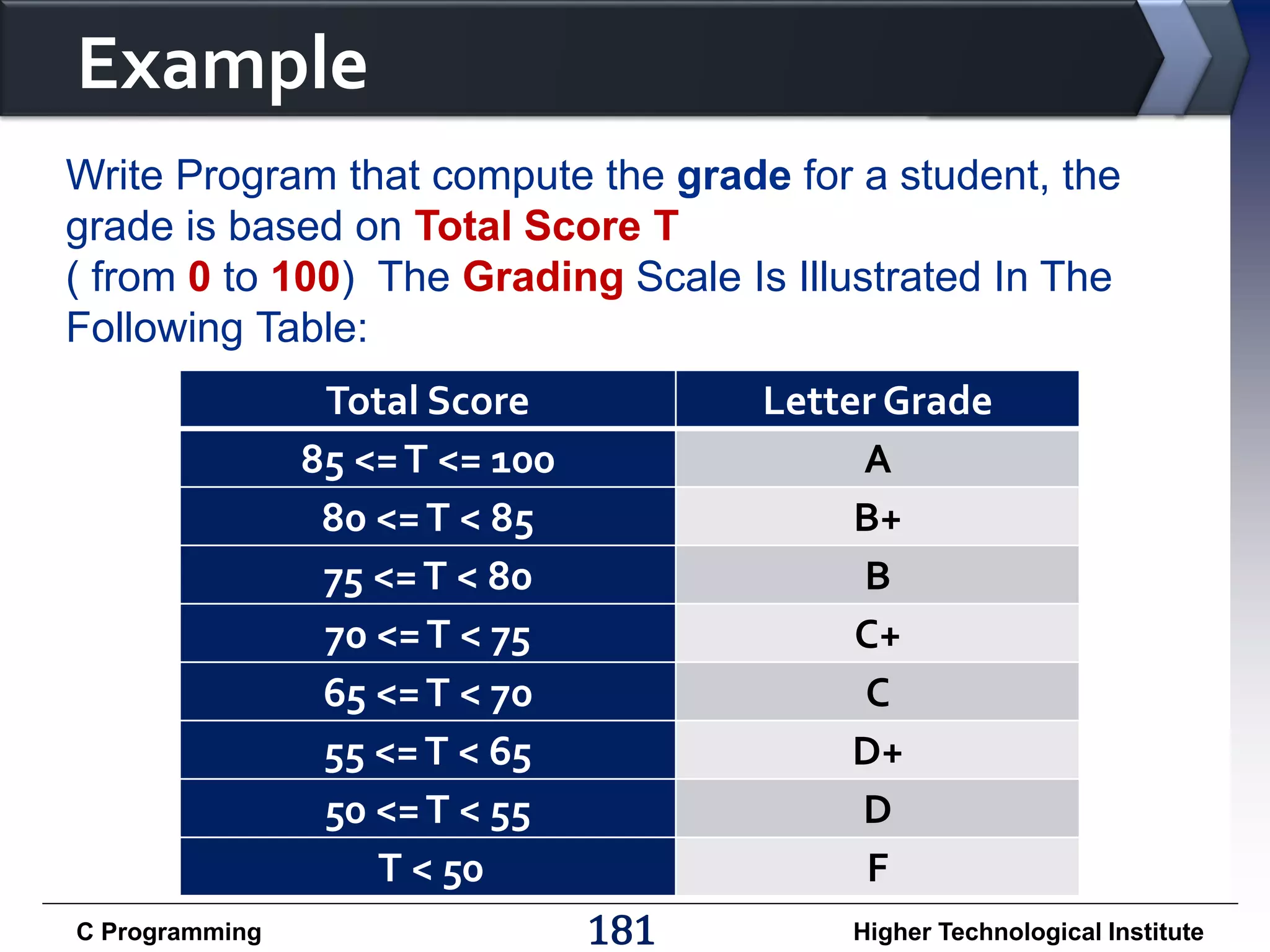 Example

Write Program that compute the grade for a student, the grade is based on Total Score T ( from 0 to 100) The Grading Scale Is Illustrated In The Following Table:

| Total Score | Letter Grade |
|---|---|
| 85 <= T <= 100 | A |
| 80 <= T < 85 | B+ |
| 75 <= T < 80 | B |
| 70 <= T < 75 | C+ |
| 65 <= T < 70 | C |
| 55 <= T < 65 | D+ |
| 50 <= T < 55 | D |
| T < 50 | F |

C Programming 181 Higher Technological Institute